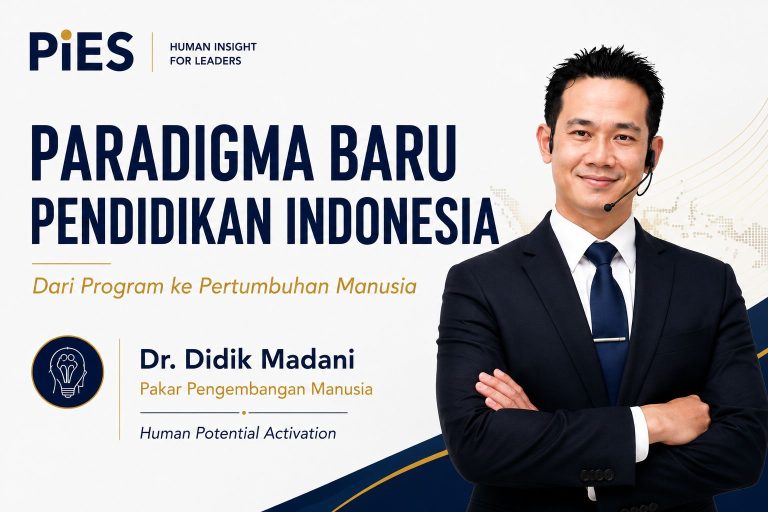 PiES
HUMAN INSIGHT FOR LEADERS

PARADIGMA BARU PENDIDIKAN INDONESIA

Dari Program ke Pertumbuhan Manusia

Dr. Didik Madani
Pakar Pengembangan Manusia

Human Potential Activation